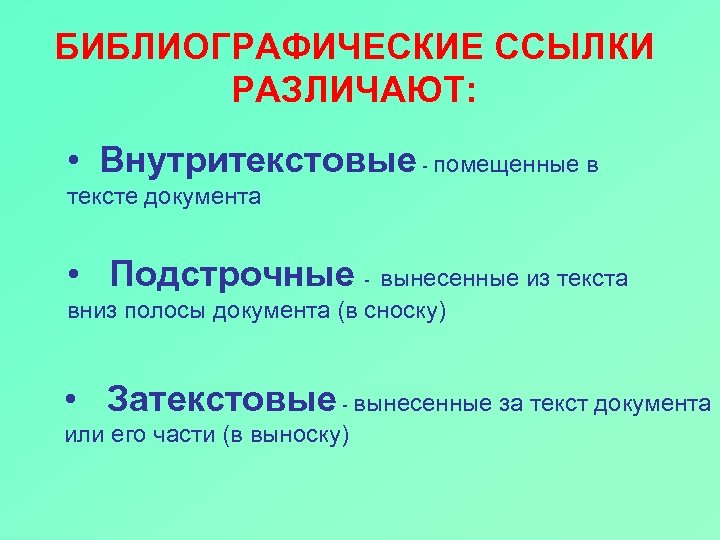 БИБЛИОГРАФИЧЕСКИЕ ССЫЛКИ РАЗЛИЧАЮТ:

• Внутритекстовые - помещенные в тексте документа

• Подстрочные - вынесенные из текста вниз полосы документа (в сноску)

• Затекстовые - вынесенные за текст документа или его части (в выноску)